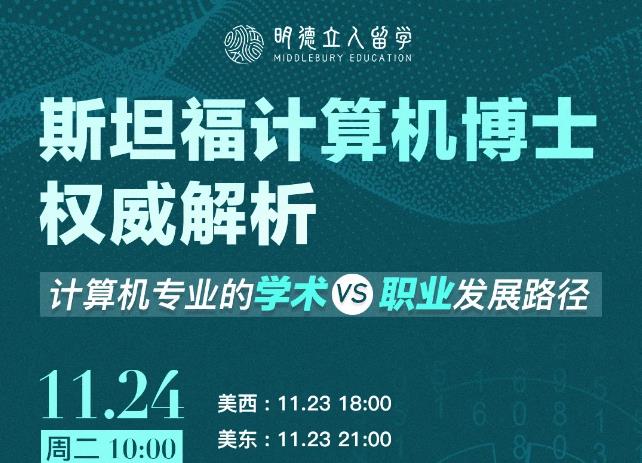 明德立人留学
MIDDLEBURY EDUCATION

斯坦福计算机博士
权威解析

计算机专业的学术 VS 职业发展路径

11.24
周二 10:00

美西：11.23 18:00
美东：11.23 21:00